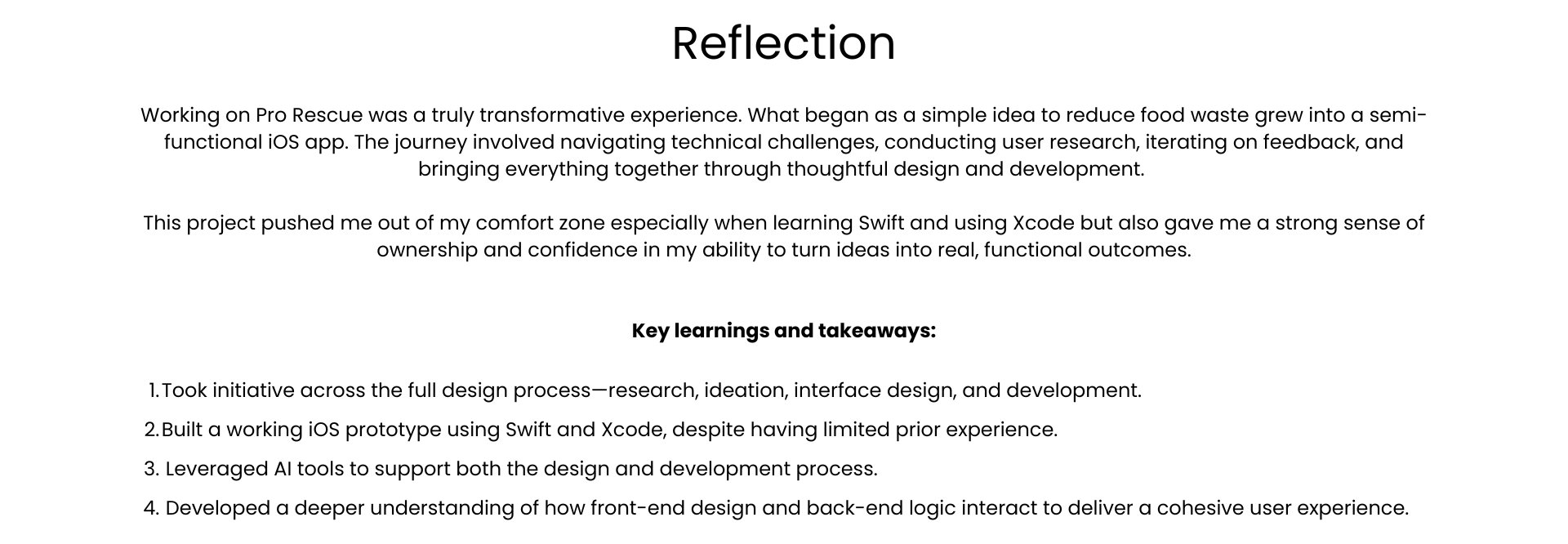 Reflection

Working on Pro Rescue was a truly transformative experience. What began as a simple idea to reduce food waste grew into a semi-functional iOS app. The journey involved navigating technical challenges, conducting user research, iterating on feedback, and bringing everything together through thoughtful design and development.

This project pushed me out of my comfort zone especially when learning Swift and using Xcode but also gave me a strong sense of ownership and confidence in my ability to turn ideas into real, functional outcomes.

Key learnings and takeaways:

1. Took initiative across the full design process—research, ideation, interface design, and development.
2. Built a working iOS prototype using Swift and Xcode, despite having limited prior experience.
3. Leveraged AI tools to support both the design and development process.
4. Developed a deeper understanding of how front-end design and back-end logic interact to deliver a cohesive user experience.